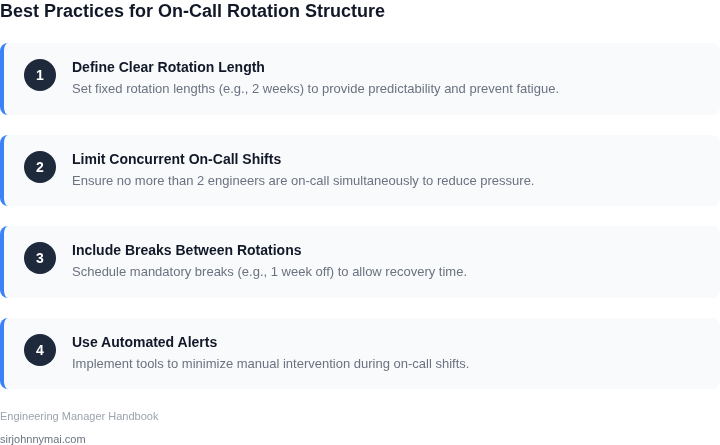 Best Practices for On-Call Rotation Structure

1
Define Clear Rotation Length
Set fixed rotation lengths (e.g., 2 weeks) to provide predictability and prevent fatigue.

2
Limit Concurrent On-Call Shifts
Ensure no more than 2 engineers are on-call simultaneously to reduce pressure.

3
Include Breaks Between Rotations
Schedule mandatory breaks (e.g., 1 week off) to allow recovery time.

4
Use Automated Alerts
Implement tools to minimize manual intervention during on-call shifts.

Engineering Manager Handbook
sirjohnnymai.com